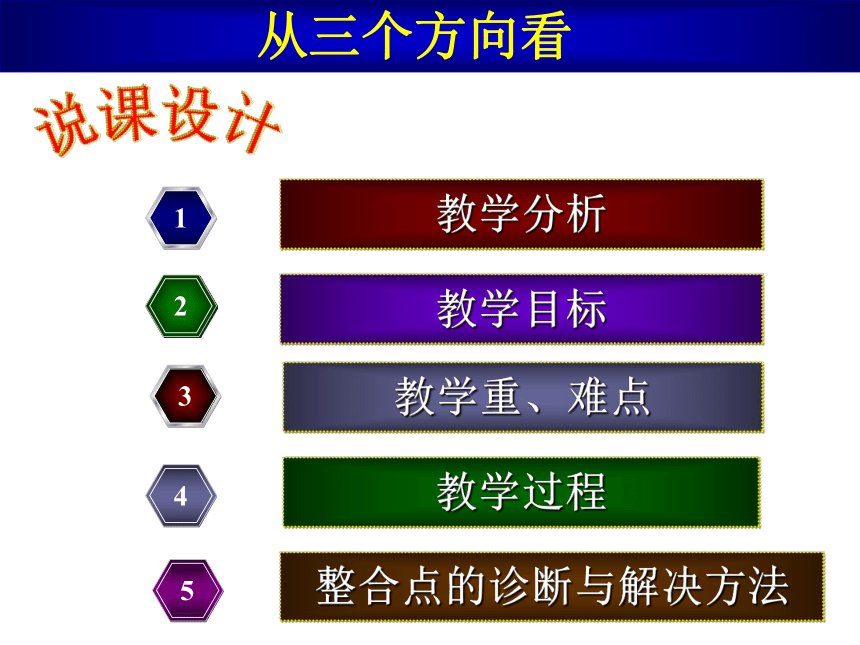 从三个方向看

说课设计

1 教学分析

2 教学目标

3 教学重、难点

4 教学过程

5 整合点的诊断与解决方法